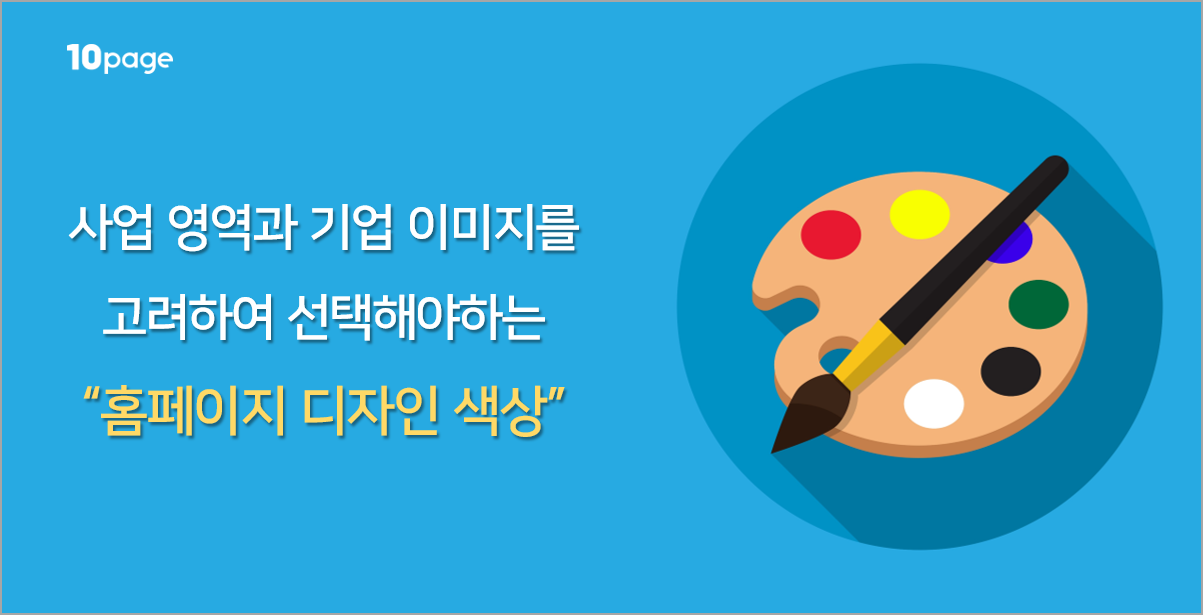 10page

사업 영역과 기업 이미지를
고려하여 선택해야하는
“홈페이지 디자인 색상”